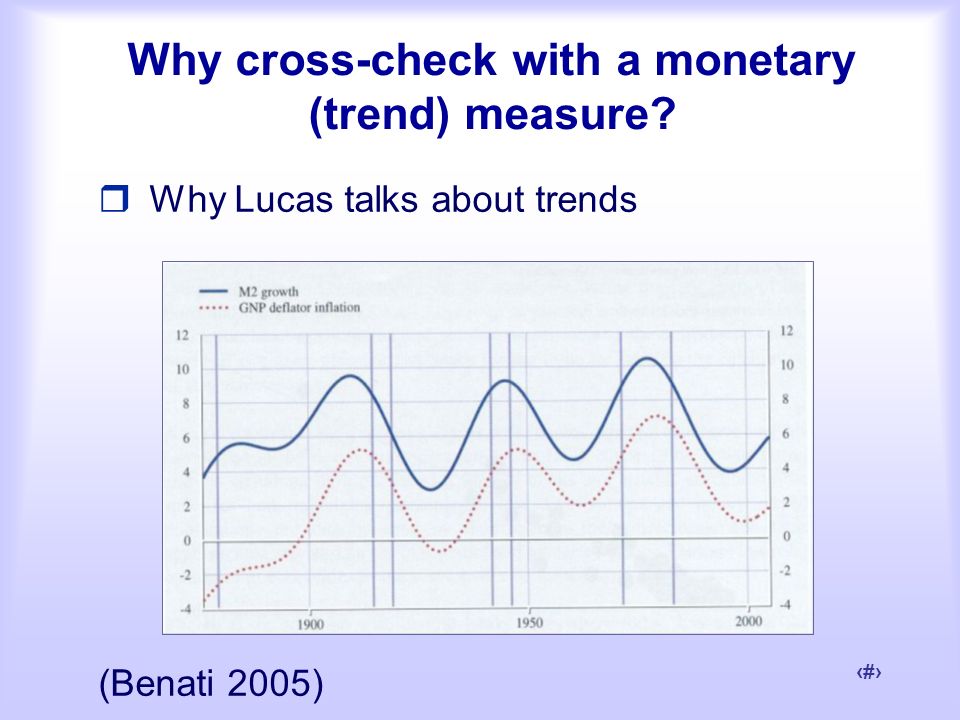 Why cross-check with a monetary (trend) measure?

❒ Why Lucas talks about trends

M2 growth
GNP deflator inflation

12
10
8
6
4
2
0
-2
-4

12
10
8
6
4
2
0
-2
-4

1900
1950
2000

(Benati 2005)

‹#›